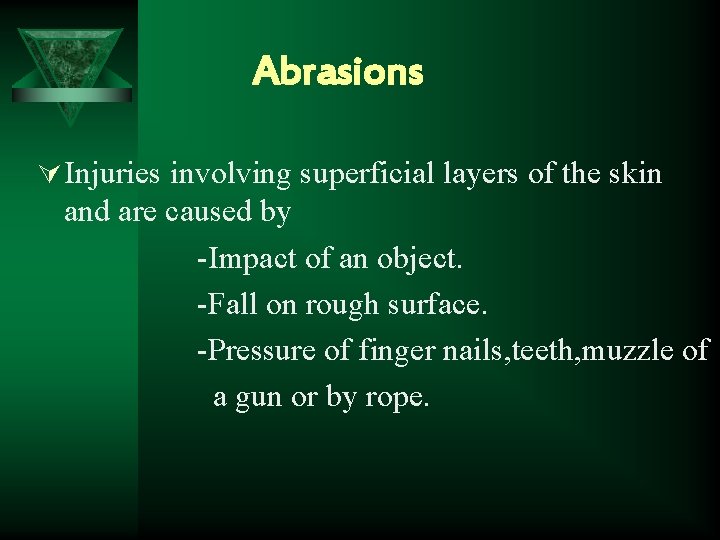 Abrasions

Injuries involving superficial layers of the skin and are caused by

-Impact of an object.

-Fall on rough surface.

-Pressure of finger nails,teeth,muzzle of a gun or by rope.